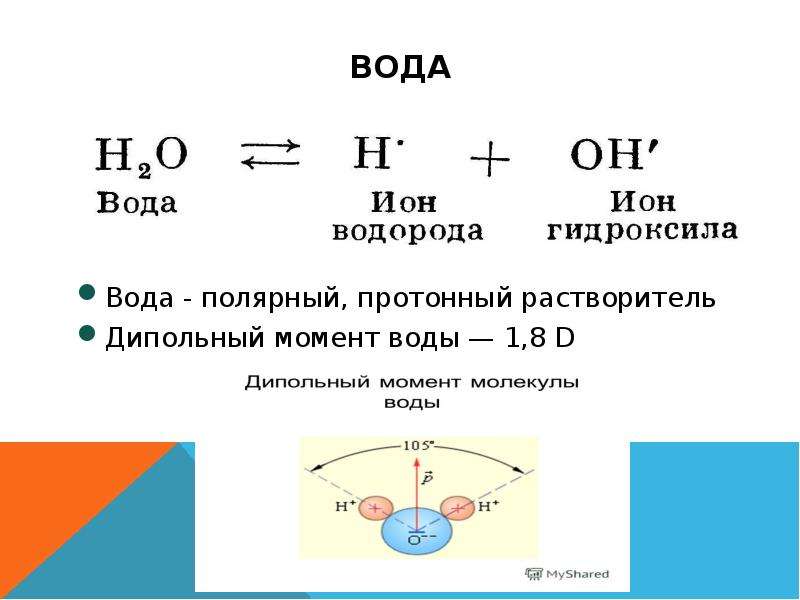 ВОДА

$H_2O \rightleftarrows H^{\cdot} + OH'$

Вода

Ион водорода

Ион гидроксила

• Вода - полярный, протонный растворитель
• Дипольный момент воды — 1,8 D

Дипольный момент молекулы воды

105°

$\vec{p}$

$H^+$

$H^+$

$O^{--}$

MyShared